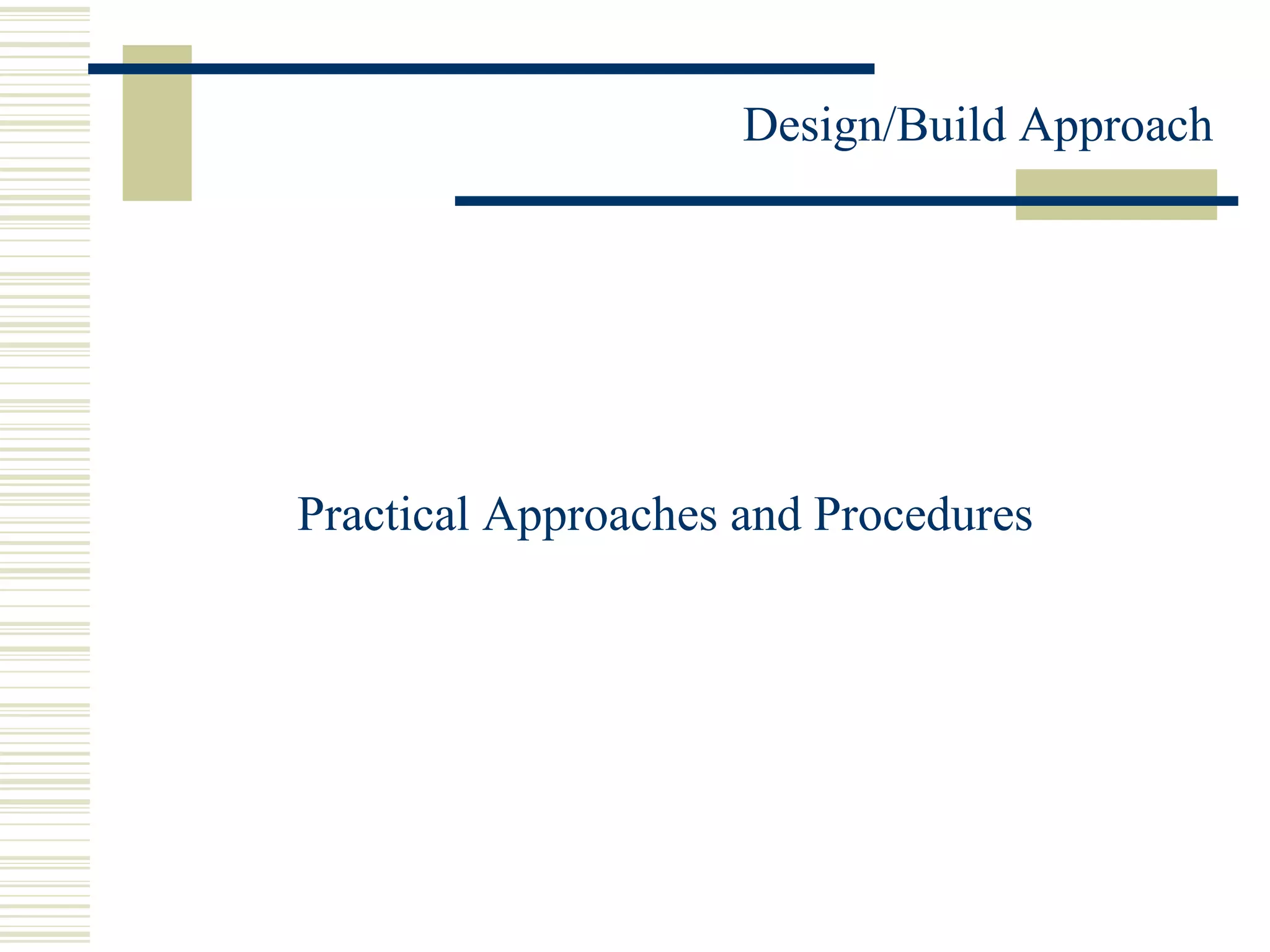 Design/Build Approach

Practical Approaches and Procedures